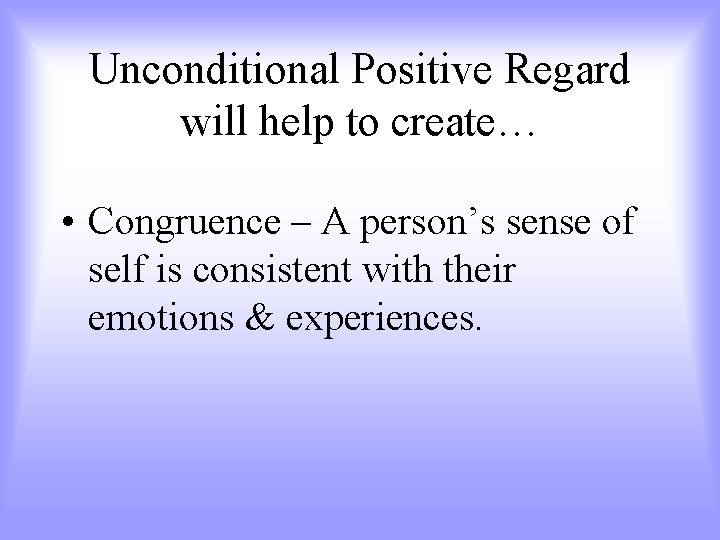 Unconditional Positive Regard will help to create…

• Congruence – A person’s sense of self is consistent with their emotions & experiences.